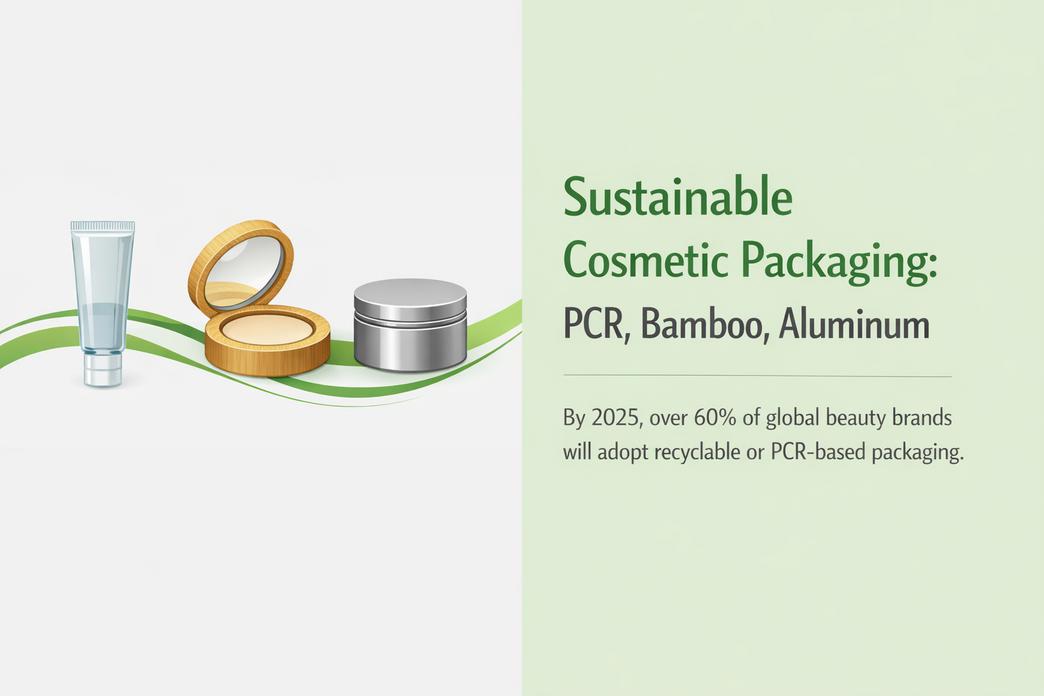 Sustainable Cosmetic Packaging:
PCR, Bamboo, Aluminum

By 2025, over 60% of global beauty brands will adopt recyclable or PCR-based packaging.